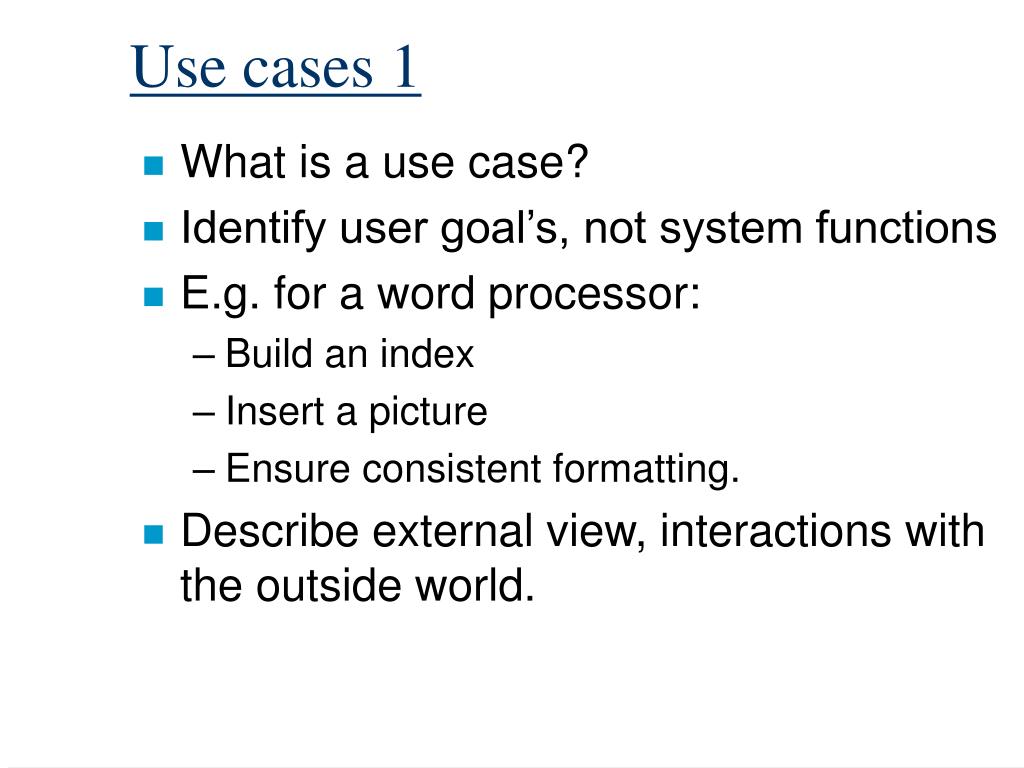 Use cases 1

- What is a use case?
- Identify user goal’s, not system functions
- E.g. for a word processor:
  – Build an index
  – Insert a picture
  – Ensure consistent formatting.
- Describe external view, interactions with the outside world.